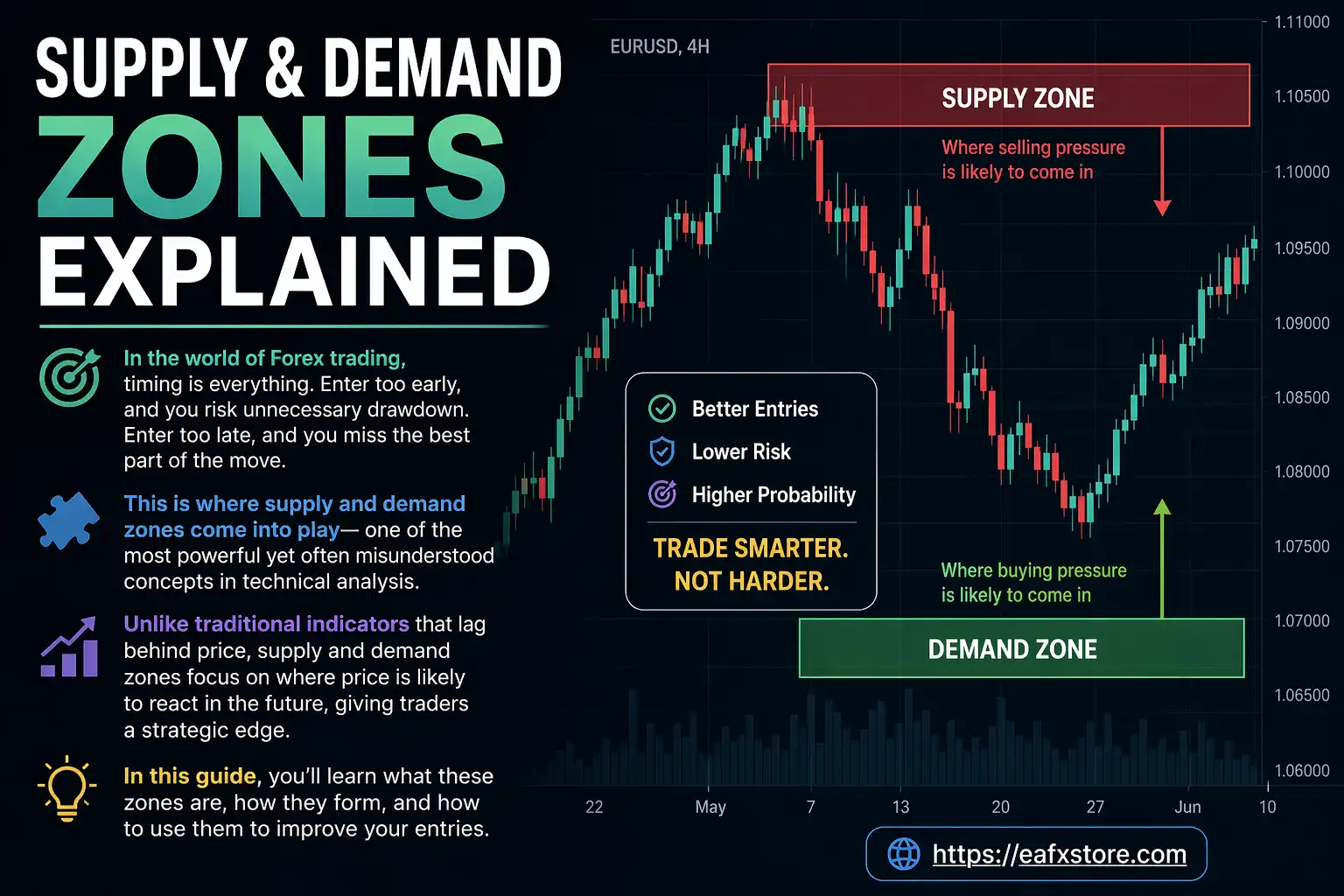 SUPPLY & DEMAND
ZONES
EXPLAINED

In the world of Forex trading, timing is everything. Enter too early, and you risk unnecessary drawdown. Enter too late, and you miss the best part of the move.

This is where supply and demand zones come into play— one of the most powerful yet often misunderstood concepts in technical analysis.

Unlike traditional indicators that lag behind price, supply and demand zones focus on where price is likely to react in the future, giving traders a strategic edge.

In this guide, you'll learn what these zones are, how they form, and how to use them to improve your entries.

EURUSD, 4H

SUPPLY ZONE
Where selling pressure is likely to come in

Better Entries
Lower Risk
Higher Probability
TRADE SMARTER. NOT HARDER.

Where buying pressure is likely to come in
DEMAND ZONE

1.11000
1.10500
1.10000
1.09500
1.09000
1.08500
1.08000
1.07500
1.07000
1.06500
1.06000

22
May
7
13
20
27
Jun
10

https://eafxstore.com